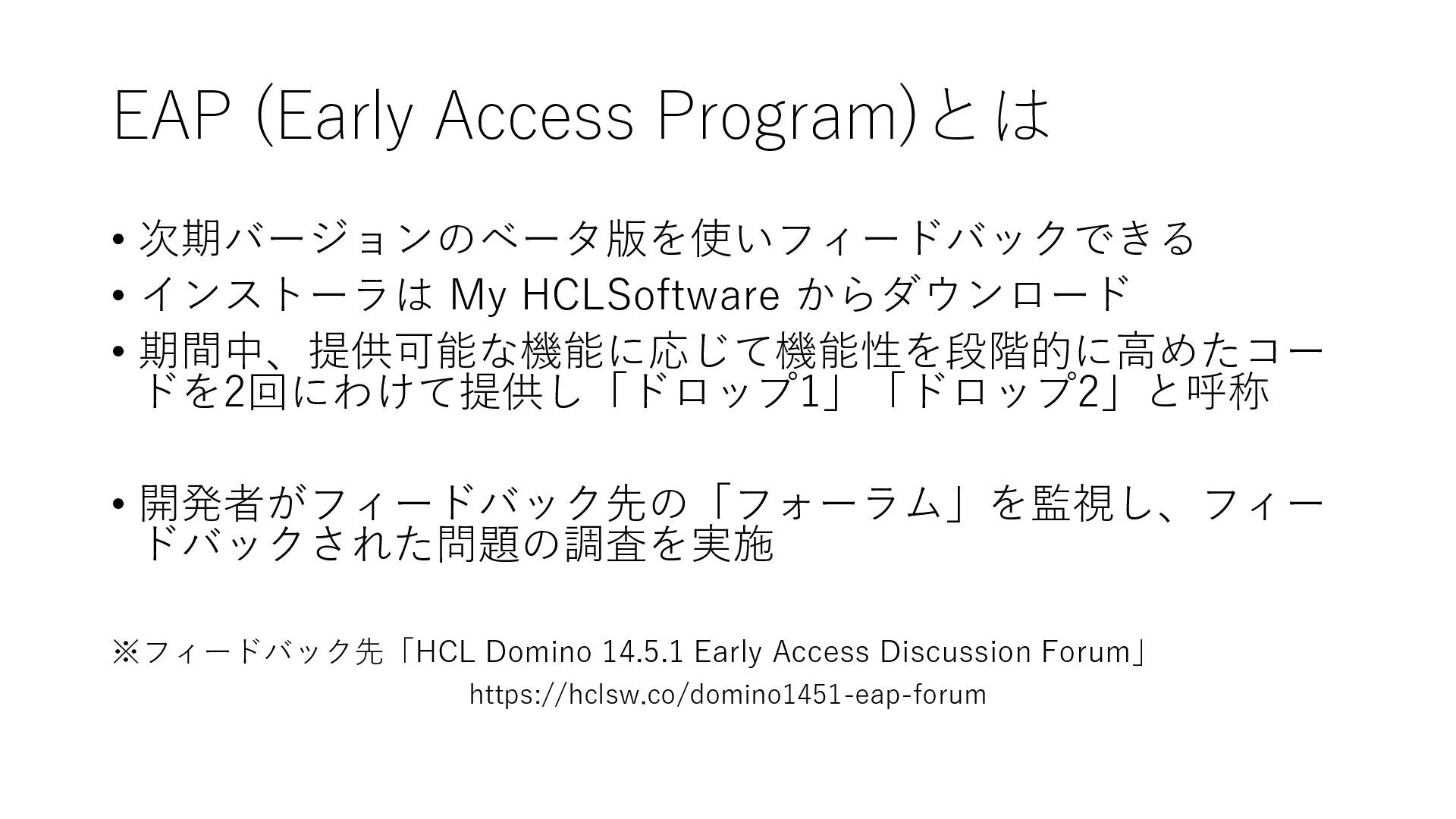 EAP (Early Access Program)とは

• 次期バージョンのベータ版を使いフィードバックできる
• インストーラは My HCLSoftware からダウンロード
• 期間中、提供可能な機能に応じて機能性を段階的に高めたコードを2回にわけて提供し「ドロップ1」「ドロップ2」と呼称

• 開発者がフィードバック先の「フォーラム」を監視し、フィードバックされた問題の調査を実施

※フィードバック先「HCL Domino 14.5.1 Early Access Discussion Forum」
https://hclsw.co/domino1451-eap-forum